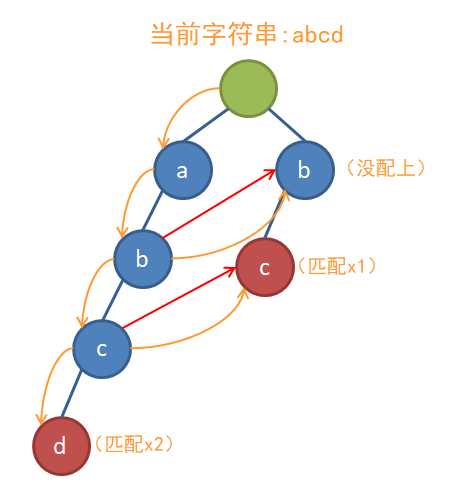 当前字符串:abcd

a

b

（没配上）

b

c

（匹配x1）

c

d

（匹配x2）